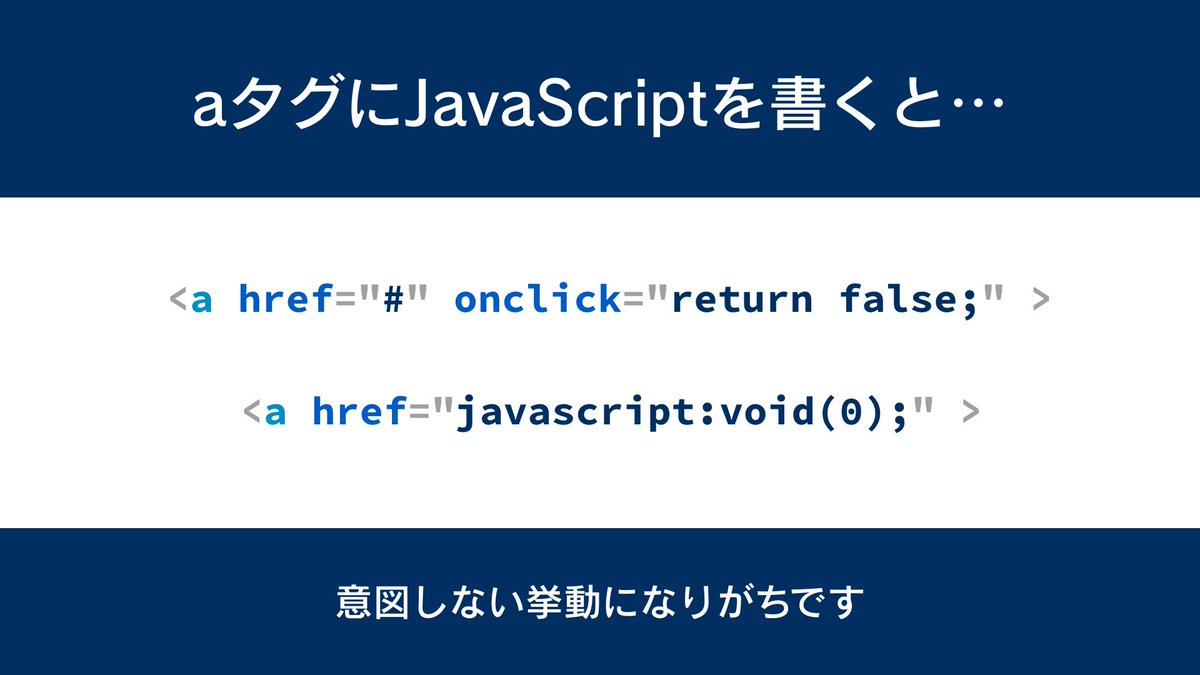 aタグにJavaScriptを書くと…

<a href="#" onclick="return false;" >

<a href="javascript:void(0);" >

意図しない挙動になりがちです